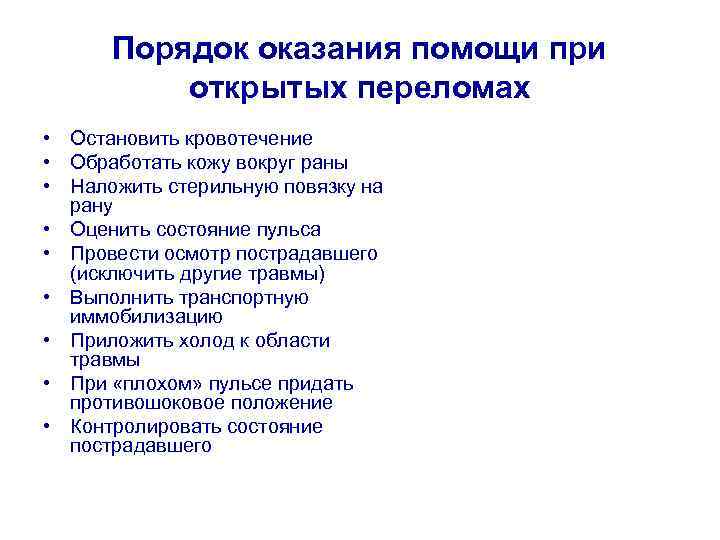 Порядок оказания помощи при открытых переломах

• Остановить кровотечение
• Обработать кожу вокруг раны
• Наложить стерильную повязку на рану
• Оценить состояние пульса
• Провести осмотр пострадавшего (исключить другие травмы)
• Выполнить транспортную иммобилизацию
• Приложить холод к области травмы
• При «плохом» пульсе придать противошоковое положение
• Контролировать состояние пострадавшего